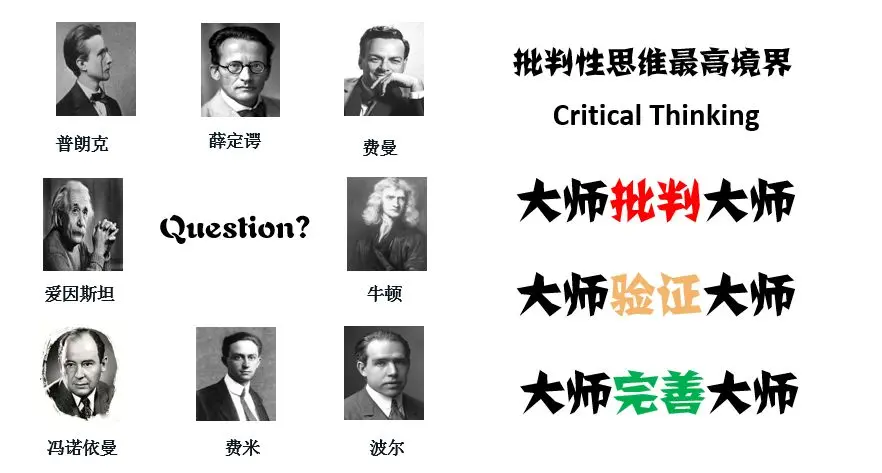 普朗克

薛定谔

费曼

爱因斯坦

Question?

牛顿

冯诺依曼

费米

波尔

批判性思维最高境界

Critical Thinking

大师批判大师

大师验证大师

大师完善大师